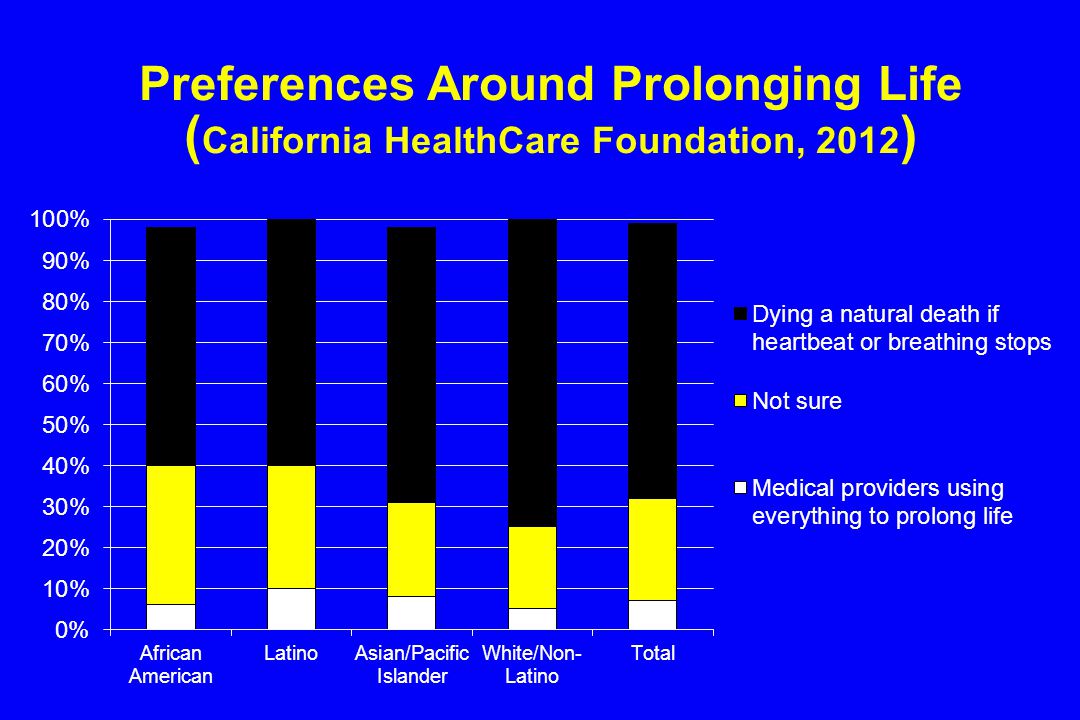 Preferences Around Prolonging Life
(California HealthCare Foundation, 2012)

100%
90%
80%
70%
60%
50%
40%
30%
20%
10%
0%

African American
Latino
Asian/Pacific Islander
White/Non-Latino
Total

Dying a natural death if heartbeat or breathing stops

Not sure

Medical providers using everything to prolong life